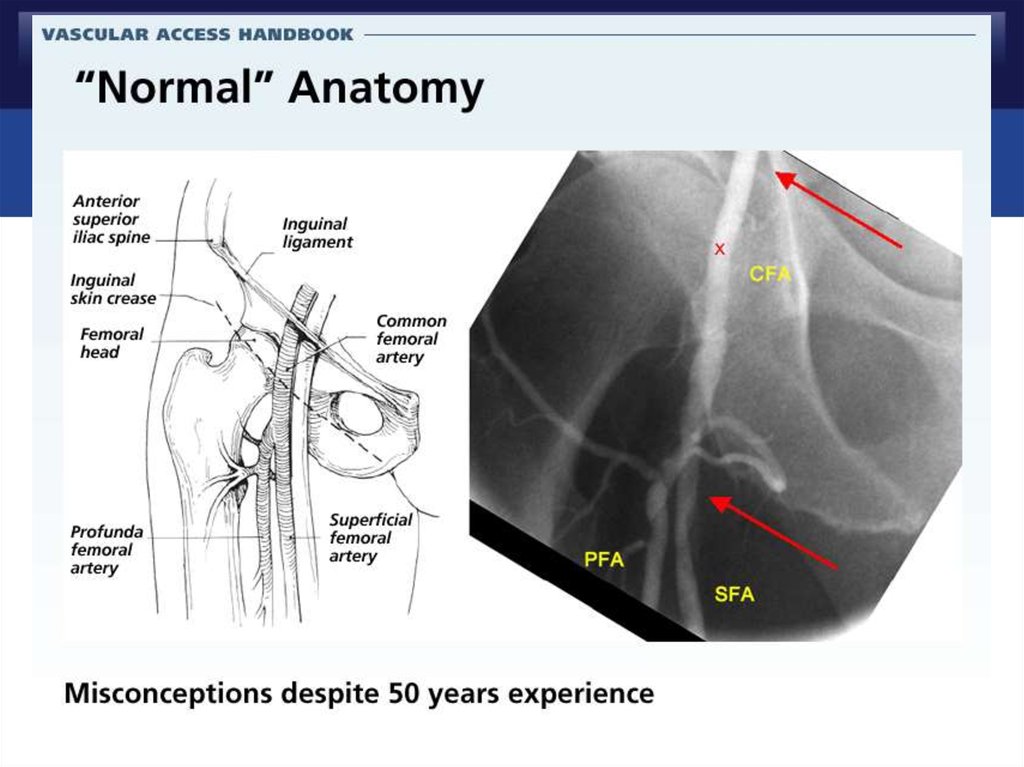 VASCULAR ACCESS HANDBOOK

"Normal" Anatomy

Anterior superior iliac spine

Inguinal ligament

Inguinal skin crease

Femoral head

Common femoral artery

Profunda femoral artery

Superficial femoral artery

x

CFA

PFA

SFA

Misconceptions despite 50 years experience